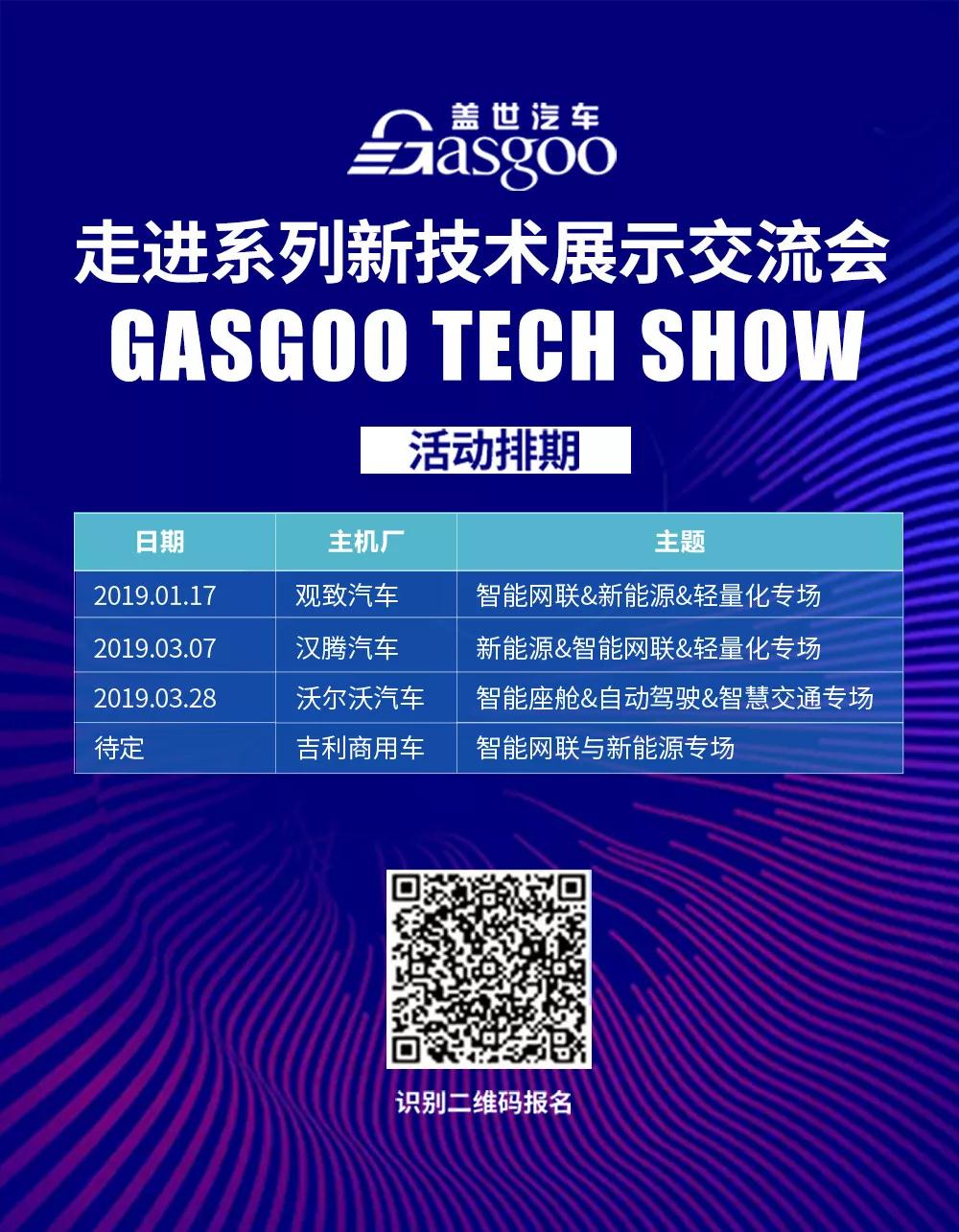 盖世汽车
Gasgoo

走进系列新技术展示交流会
GASGOO TECH SHOW

活动排期

| 日期 | 主机厂 | 主题 |
|---|---|---|
| 2019.01.17 | 观致汽车 | 智能网联&新能源&轻量化专场 |
| 2019.03.07 | 汉腾汽车 | 新能源&智能网联&轻量化专场 |
| 2019.03.28 | 沃尔沃汽车 | 智能座舱&自动驾驶&智慧交通专场 |
| 待定 | 吉利商用车 | 智能网联与新能源专场 |

识别二维码报名